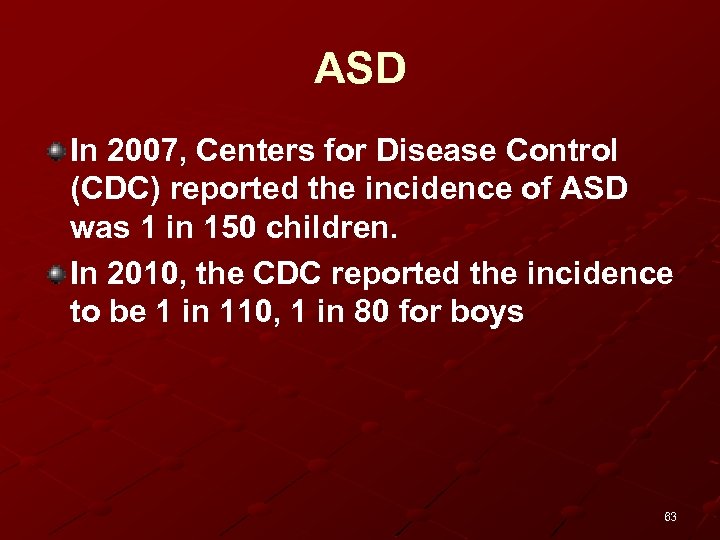 ASD

In 2007, Centers for Disease Control (CDC) reported the incidence of ASD was 1 in 150 children.

In 2010, the CDC reported the incidence to be 1 in 110, 1 in 80 for boys

63